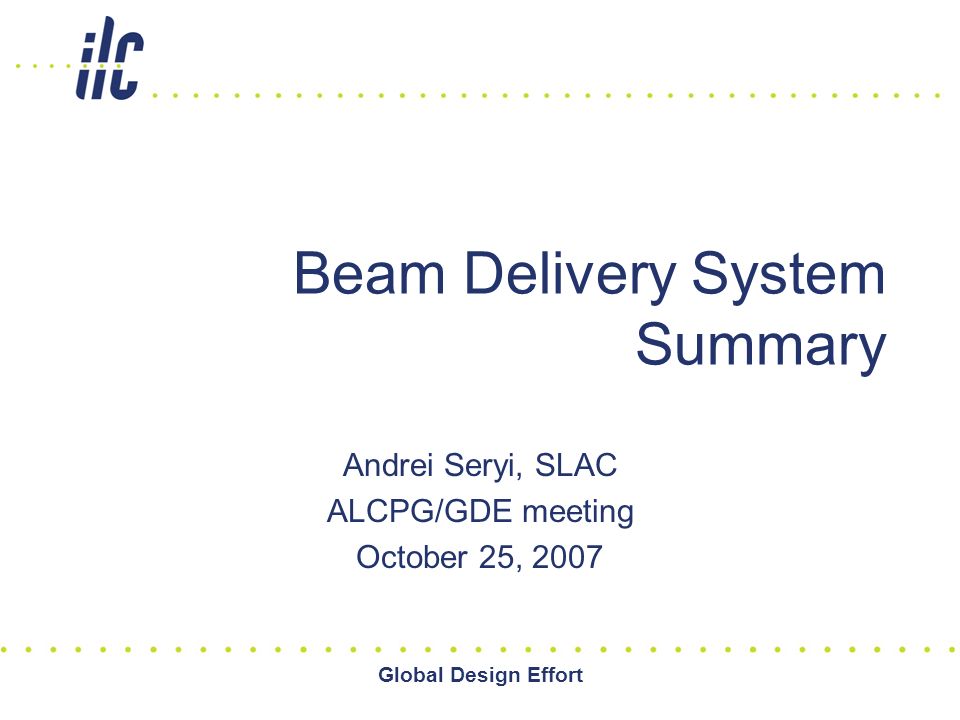 ilc

Beam Delivery System Summary

Andrei Seryi, SLAC
ALCPG/GDE meeting
October 25, 2007

Global Design Effort